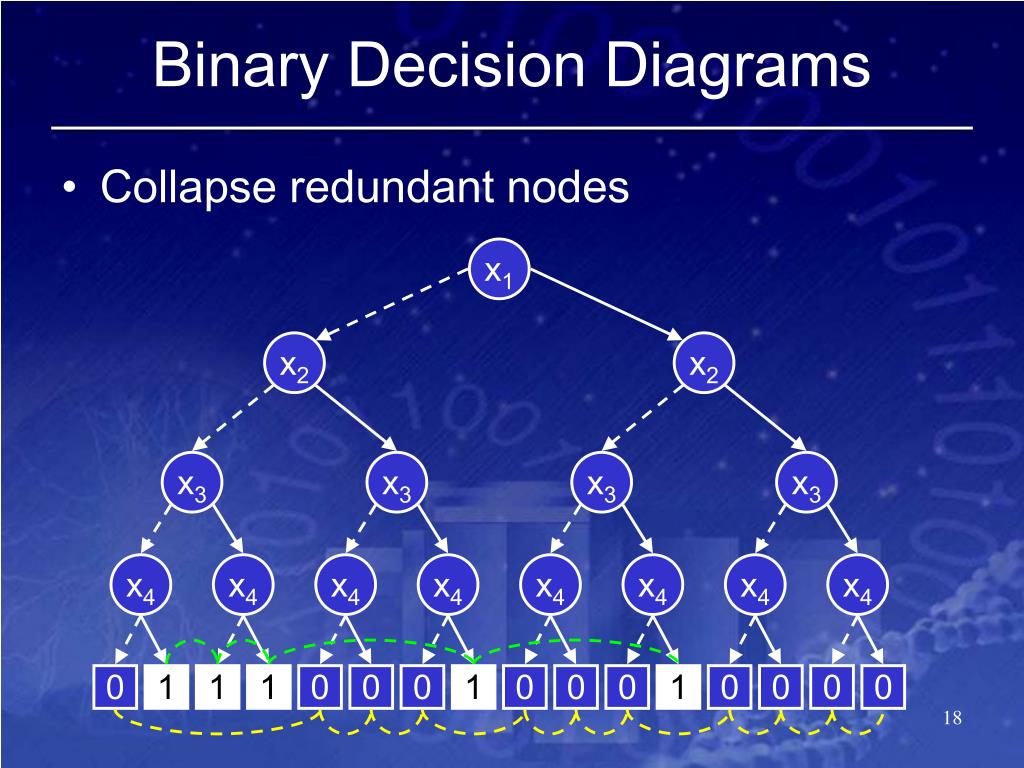 Binary Decision Diagrams

• Collapse redundant nodes

$x_1$

$x_2$ $x_2$

$x_3$ $x_3$ $x_3$ $x_3$

$x_4$ $x_4$ $x_4$ $x_4$ $x_4$ $x_4$ $x_4$ $x_4$

0 1 1 1 0 0 0 1 0 0 0 1 0 0 0 0

18